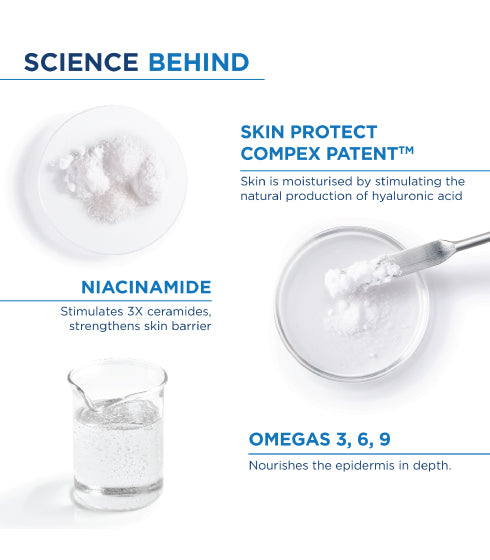 SCIENCE BEHIND

SKIN PROTECT COMPEX PATENT™

Skin is moisturised by stimulating the natural production of hyaluronic acid

NIACINAMIDE

Stimulates 3X ceramides, strengthens skin barrier

OMEGAS 3, 6, 9

Nourishes the epidermis in depth.